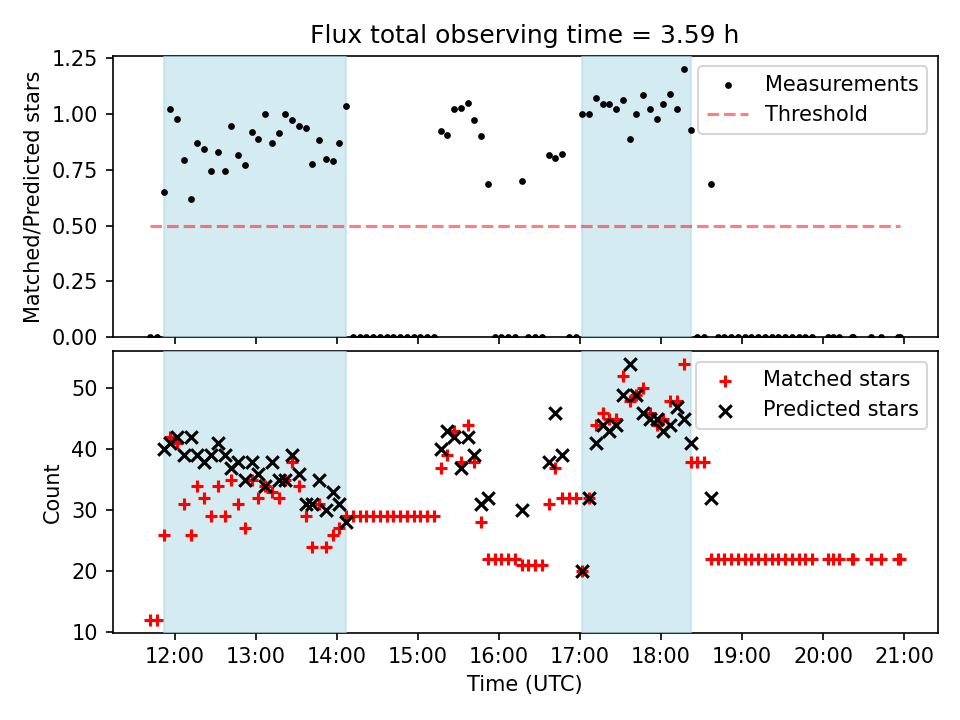 Flux total observing time = 3.59 h

Matched/Predicted stars

1.25
1.00
0.75
0.50
0.25
0.00

Measurements
Threshold

Count

50
40
30
20
10

Matched stars
Predicted stars

12:00 13:00 14:00 15:00 16:00 17:00 18:00 19:00 20:00 21:00

Time (UTC)